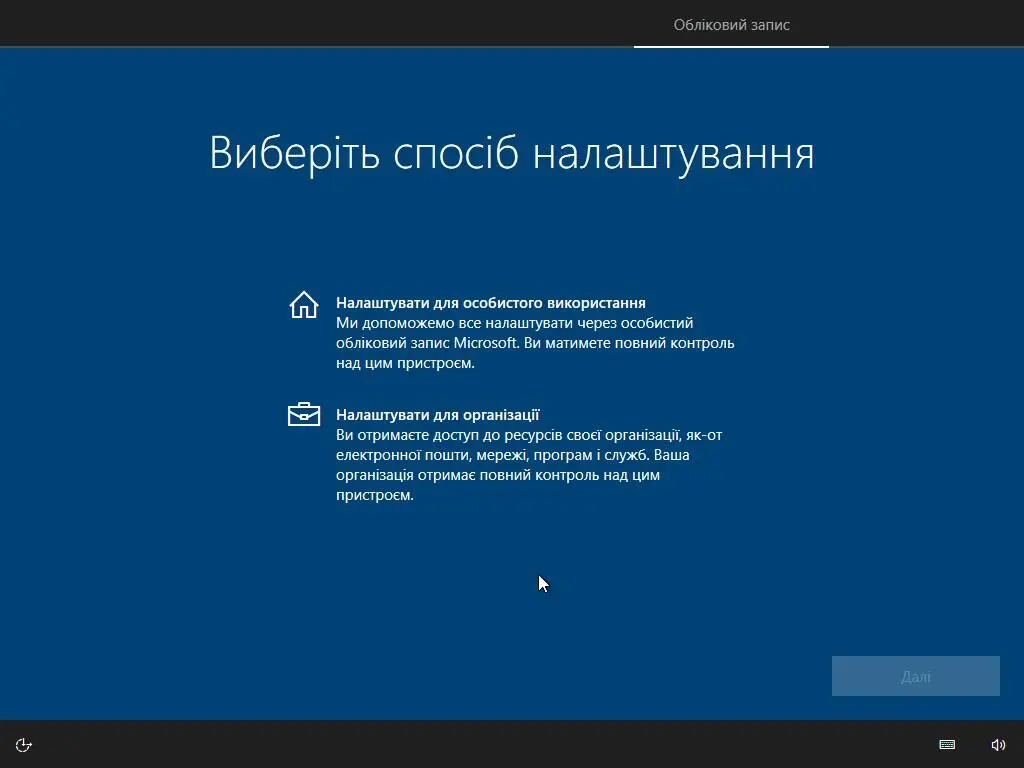 Обліковий запис

Виберіть спосіб налаштування

Налаштувати для особистого використання
Ми допоможемо все налаштувати через особистий обліковий запис Microsoft. Ви матимете повний контроль над цим пристроєм.

Налаштувати для організації
Ви отримаєте доступ до ресурсів своєї організації, як-от електронної пошти, мережі, програм і служб. Ваша організація отримає повний контроль над цим пристроєм.

Далі